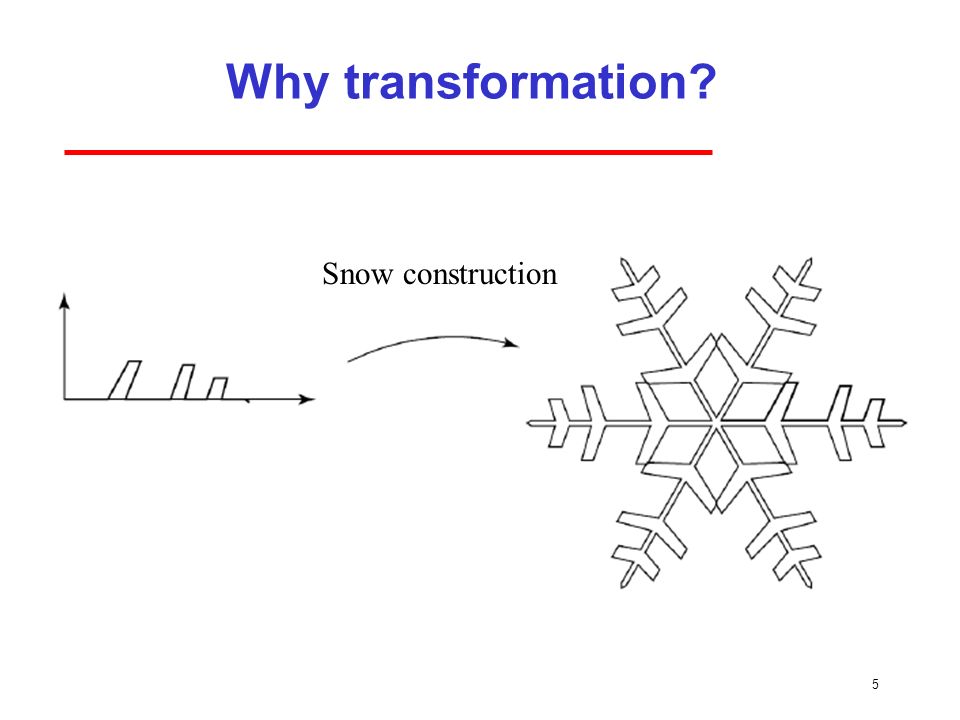 Why transformation?

Snow construction

5